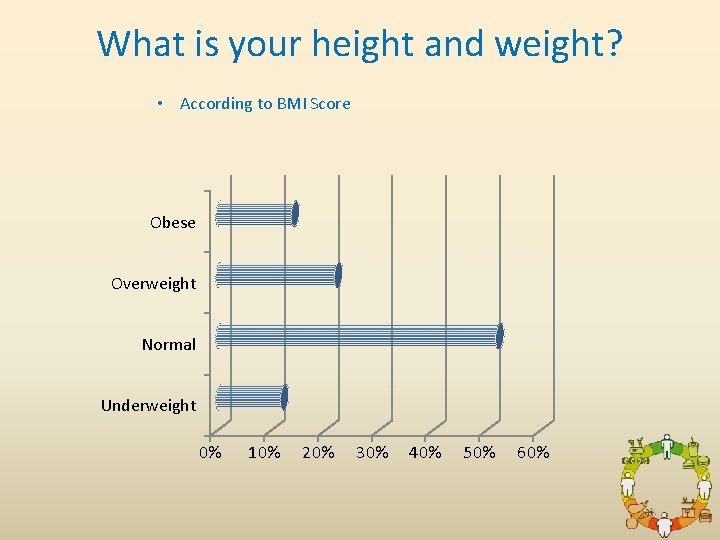 What is your height and weight?

• According to BMI Score

Obese
Overweight
Normal
Underweight

0% 10% 20% 30% 40% 50% 60%